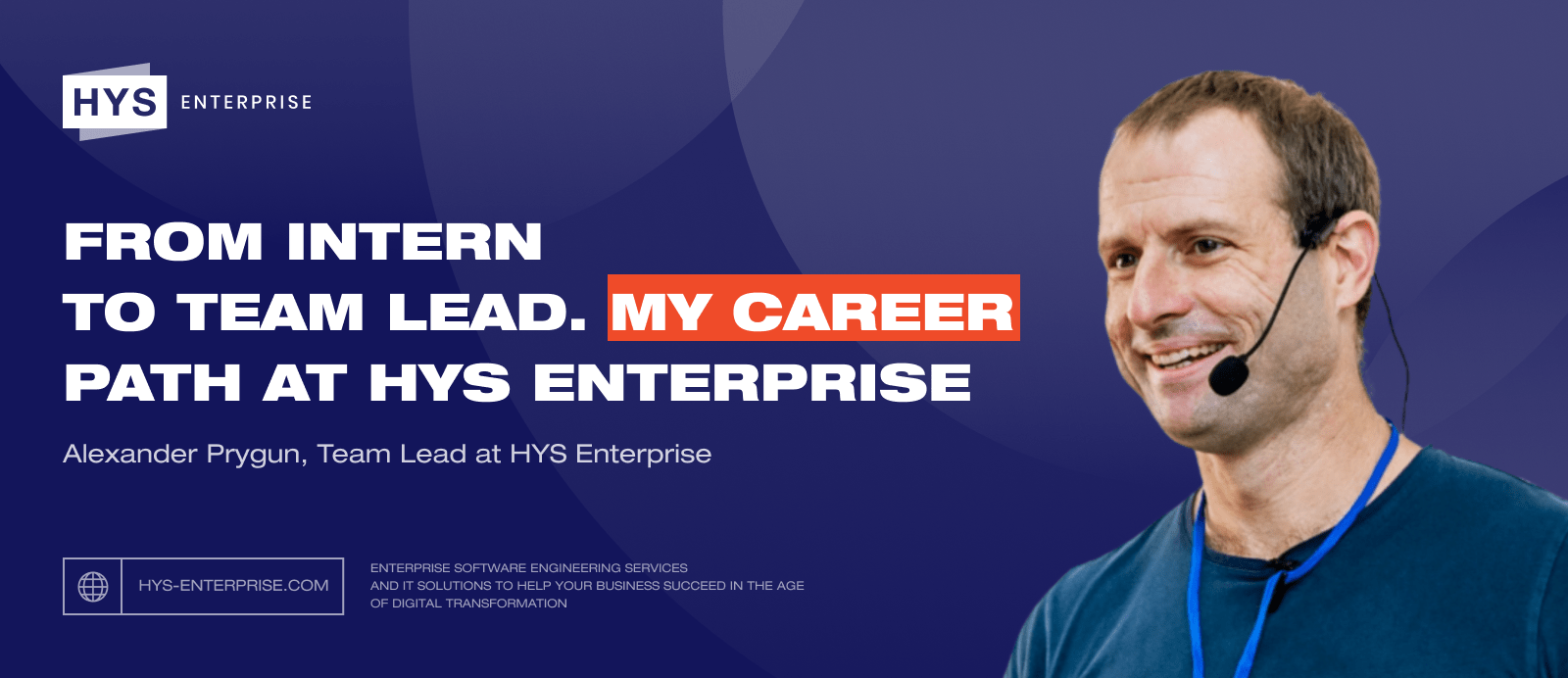 HYS ENTERPRISE

FROM INTERN TO TEAM LEAD. MY CAREER PATH AT HYS ENTERPRISE

Alexander Prygun, Team Lead at HYS Enterprise

HYS-ENTERPRISE.COM

ENTERPRISE SOFTWARE ENGINEERING SERVICES AND IT SOLUTIONS TO HELP YOUR BUSINESS SUCCEED IN THE AGE OF DIGITAL TRANSFORMATION